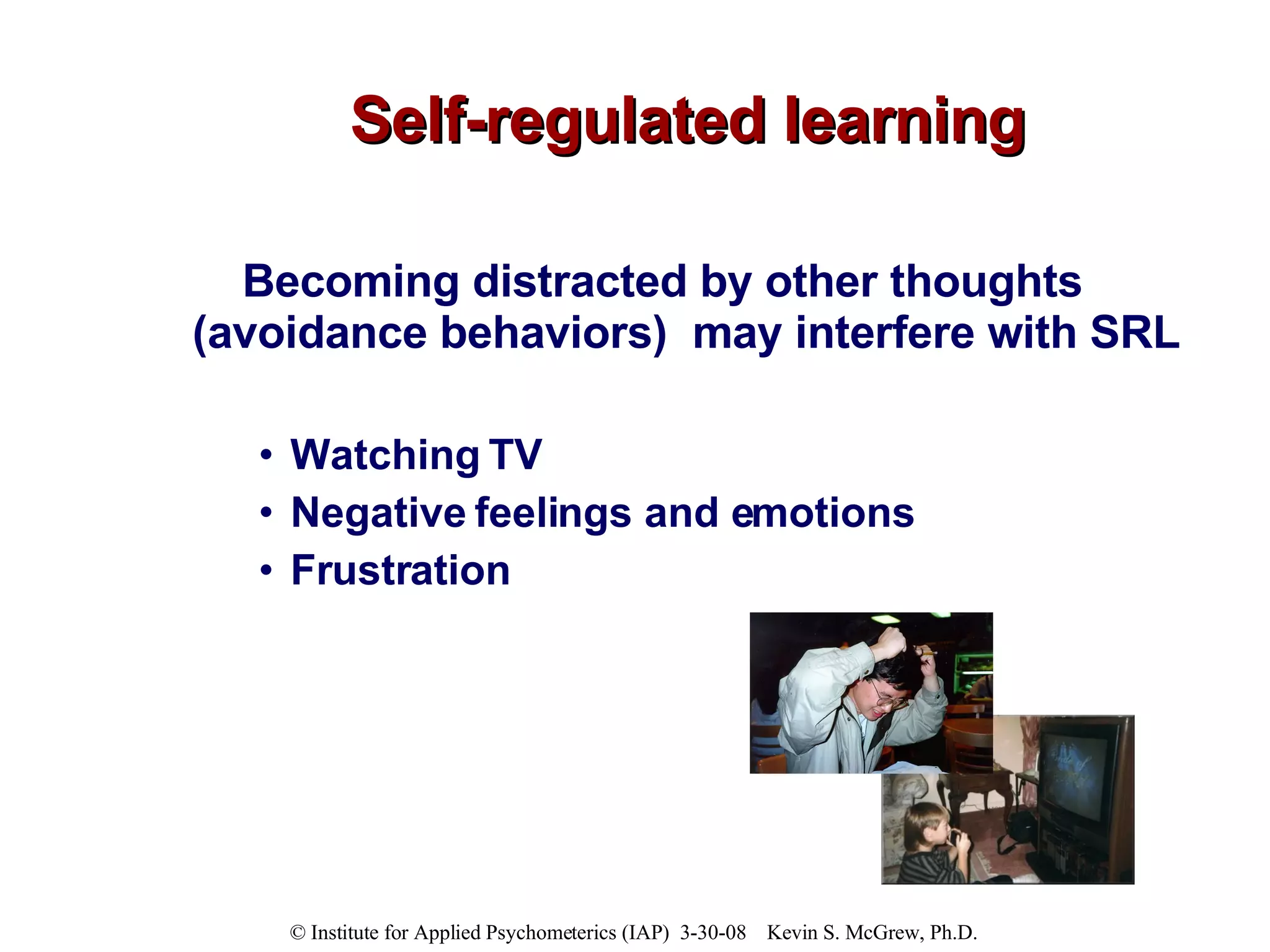 Self-regulated learning

Becoming distracted by other thoughts (avoidance behaviors) may interfere with SRL

• Watching TV
• Negative feelings and emotions
• Frustration

© Institute for Applied Psychometerics (IAP) 3-30-08 Kevin S. McGrew, Ph.D.